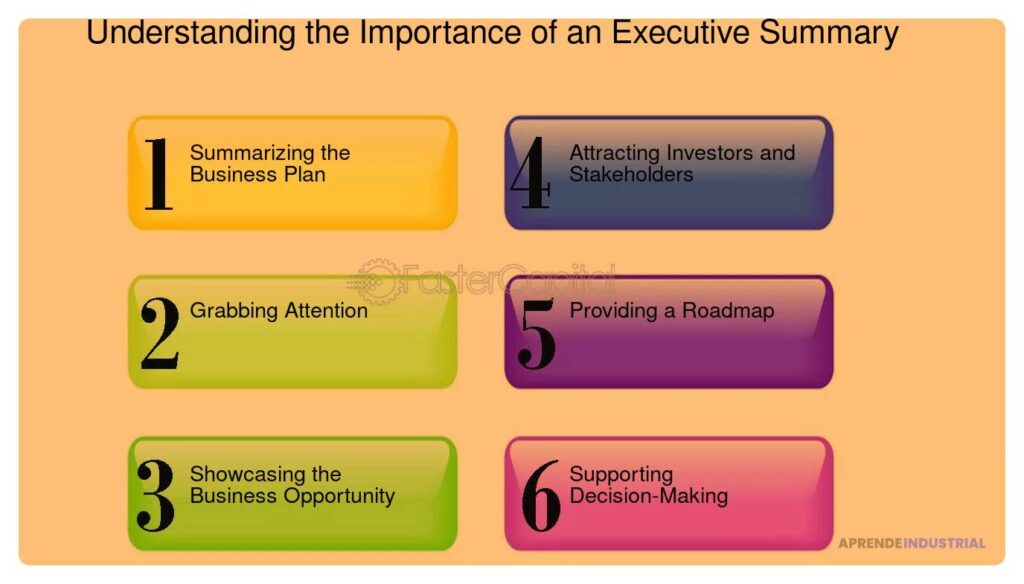 Understanding the Importance of an Executive Summary

1 Summarizing the Business Plan

2 Grabbing Attention

3 Showcasing the Business Opportunity

4 Attracting Investors and Stakeholders

5 Providing a Roadmap

6 Supporting Decision-Making

FasterCapital

APRENDEINDUSTRIAL